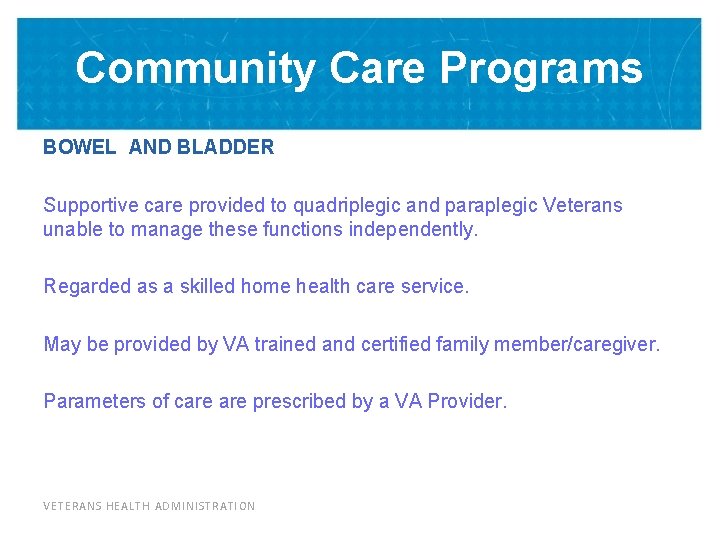 Community Care Programs

BOWEL AND BLADDER

Supportive care provided to quadriplegic and paraplegic Veterans unable to manage these functions independently.

Regarded as a skilled home health care service.

May be provided by VA trained and certified family member/caregiver.

Parameters of care are prescribed by a VA Provider.

VETERANS HEALTH ADMINISTRATION